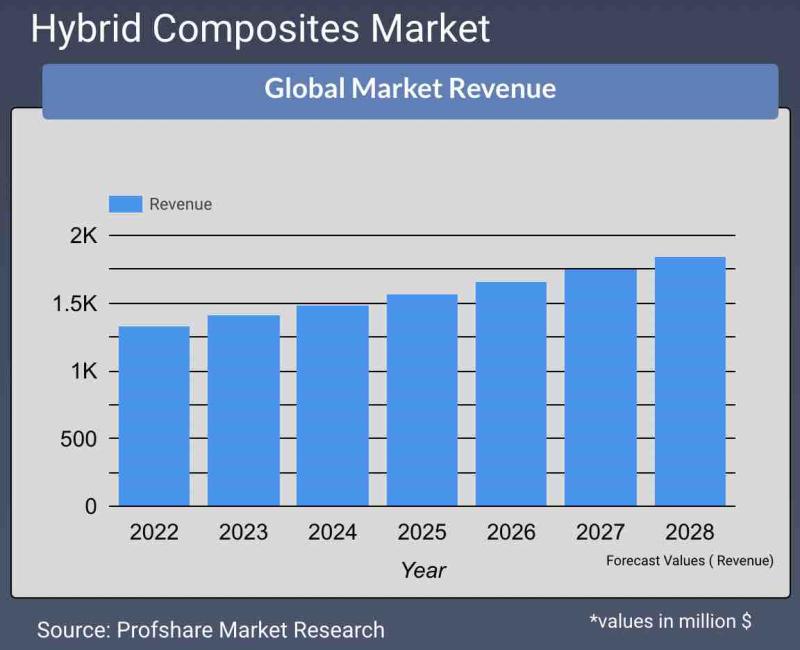 Hybrid Composites Market

Global Market Revenue

Revenue

2K
1.5K
1K
500
0

2022 2023 2024 2025 2026 2027 2028

Year

Forecast Values ( Revenue)

Source: Profshare Market Research

*values in million $